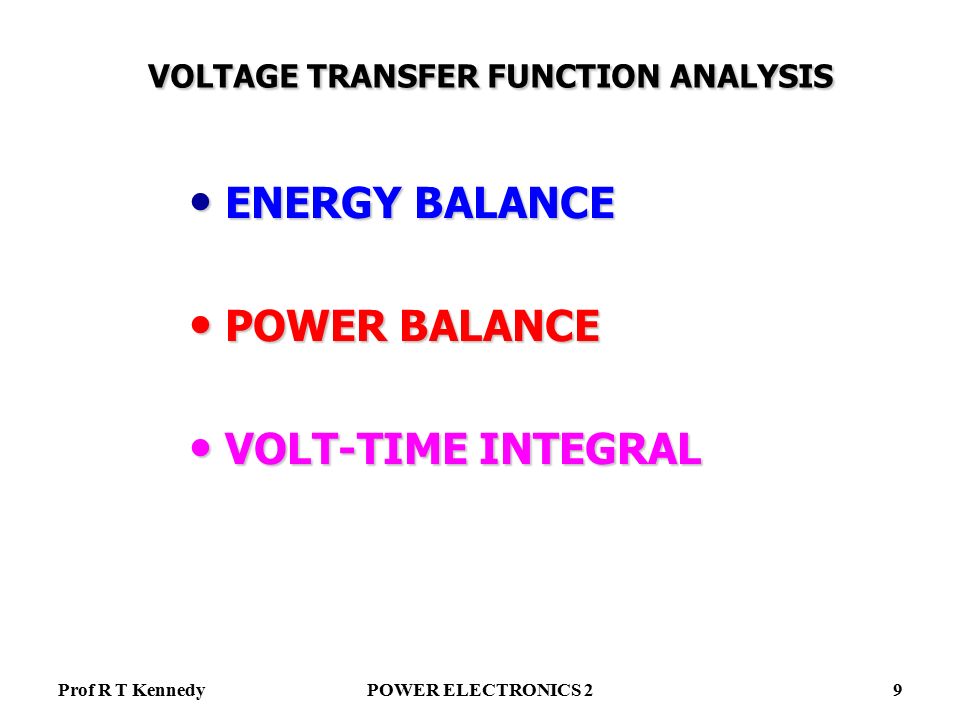 VOLTAGE TRANSFER FUNCTION ANALYSIS

• ENERGY BALANCE

• POWER BALANCE

• VOLT-TIME INTEGRAL

Prof R T Kennedy POWER ELECTRONICS 2 9